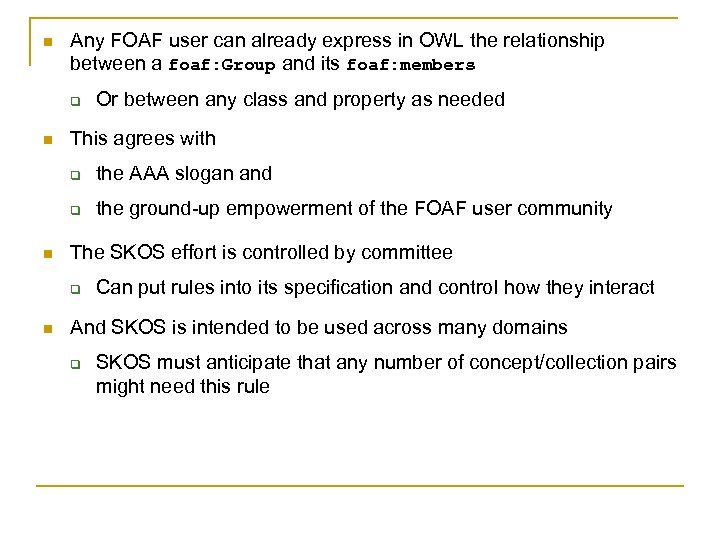 Any FOAF user can already express in OWL the relationship between a foaf:Group and its foaf:members

Or between any class and property as needed

This agrees with

the AAA slogan and

the ground-up empowerment of the FOAF user community

The SKOS effort is controlled by committee

Can put rules into its specification and control how they interact

And SKOS is intended to be used across many domains

SKOS must anticipate that any number of concept/collection pairs might need this rule